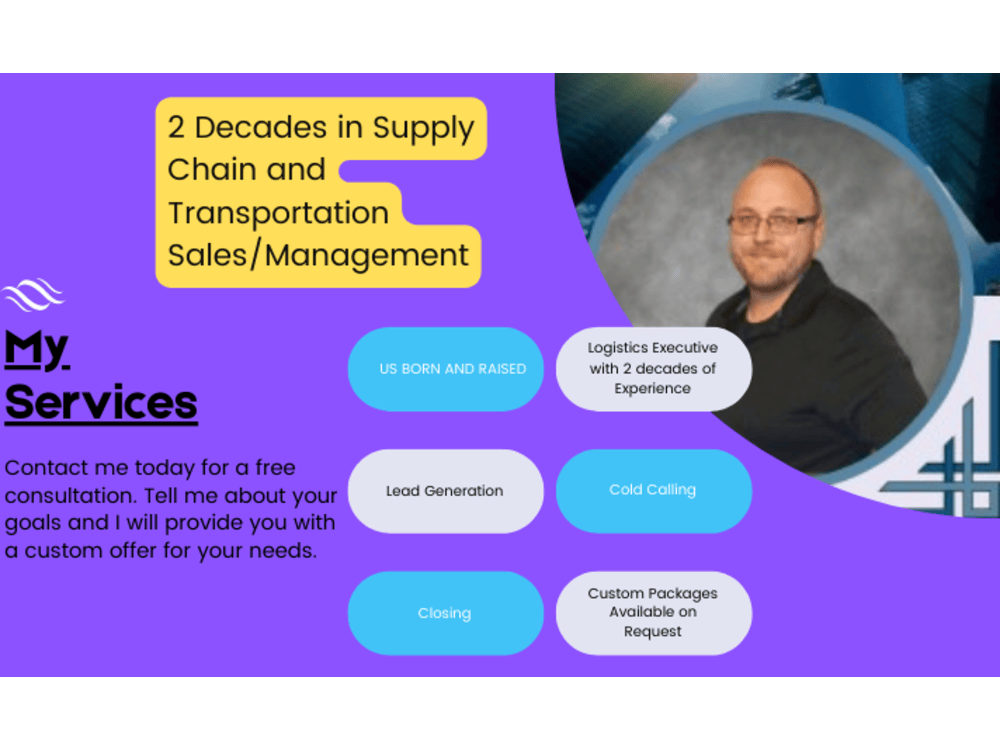 2 Decades in Supply Chain and Transportation Sales/Management

My Services

Contact me today for a free consultation. Tell me about your goals and I will provide you with a custom offer for your needs.

US BORN AND RAISED

Logistics Executive with 2 decades of Experience

Lead Generation

Cold Calling

Closing

Custom Packages Available on Request